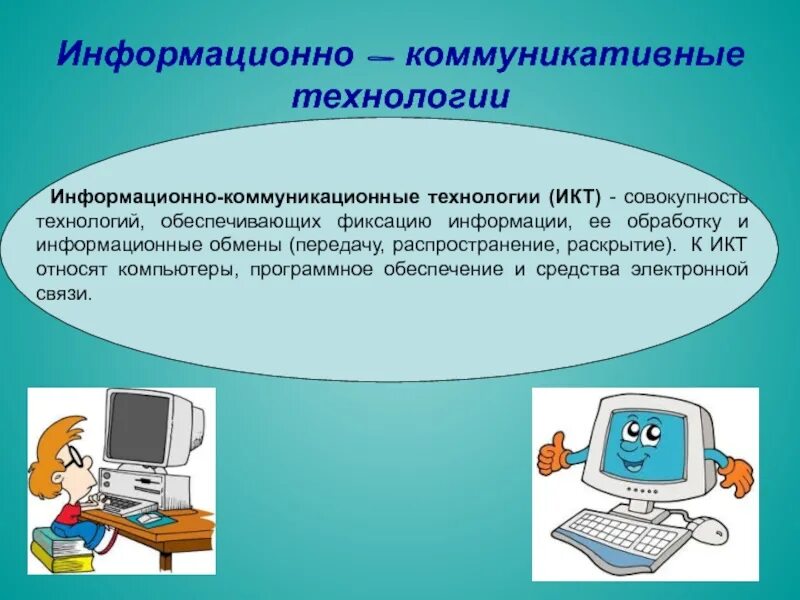 Информационно – коммуникативные технологии

Информационно-коммуникационные технологии (ИКТ) - совокупность технологий, обеспечивающих фиксацию информации, ее обработку и информационные обмены (передачу, распространение, раскрытие). К ИКТ относят компьютеры, программное обеспечение и средства электронной связи.